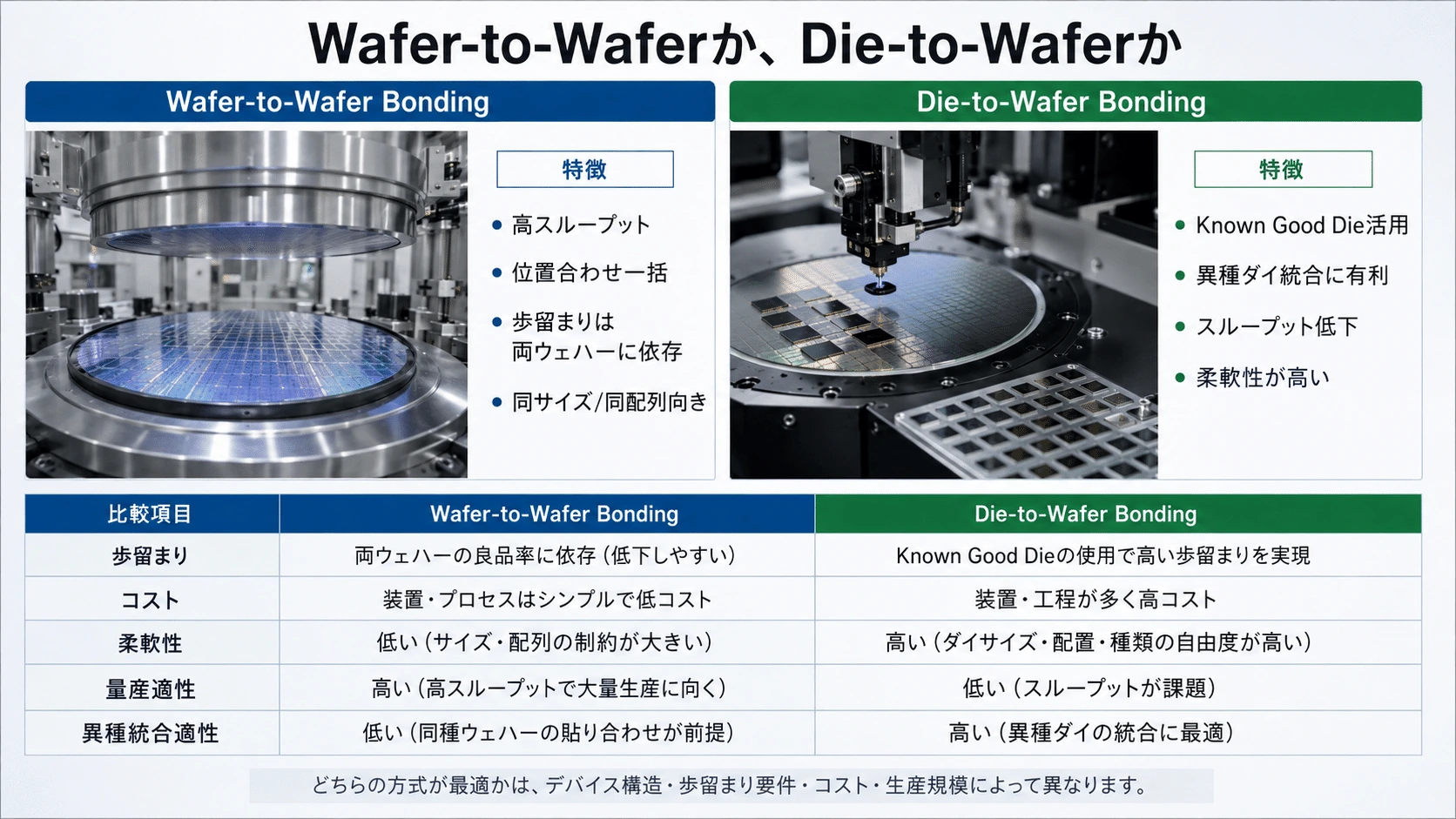 Wafer-to-Waferか、Die-to-Waferか

Wafer-to-Wafer Bonding

特徴

● 高スループット
● 位置合わせ一括
● 歩留まりは両ウェハーに依存
● 同サイズ/同配列向き

Die-to-Wafer Bonding

特徴

● Known Good Die活用
● 異種ダイ統合に有利
● スループット低下
● 柔軟性が高い

| 比較項目 | Wafer-to-Wafer Bonding | Die-to-Wafer Bonding |
|---|---|---|
| 歩留まり | 両ウェハーの良品率に依存（低下しやすい） | Known Good Dieの使用で高い歩留まりを実現 |
| コスト | 装置・プロセスはシンプルで低コスト | 装置・工程が多く高コスト |
| 柔軟性 | 低い（サイズ・配列の制約が大きい） | 高い（ダイサイズ・配置・種類の自由度が高い） |
| 量産適性 | 高い（高スループットで大量生産に向く） | 低い（スループットが課題） |
| 異種統合適性 | 低い（同種ウェハーの貼り合わせが前提） | 高い（異種ダイの統合に最適） |

どちらの方式が最適かは、デバイス構造・歩留まり要件・コスト・生産規模によって異なります。